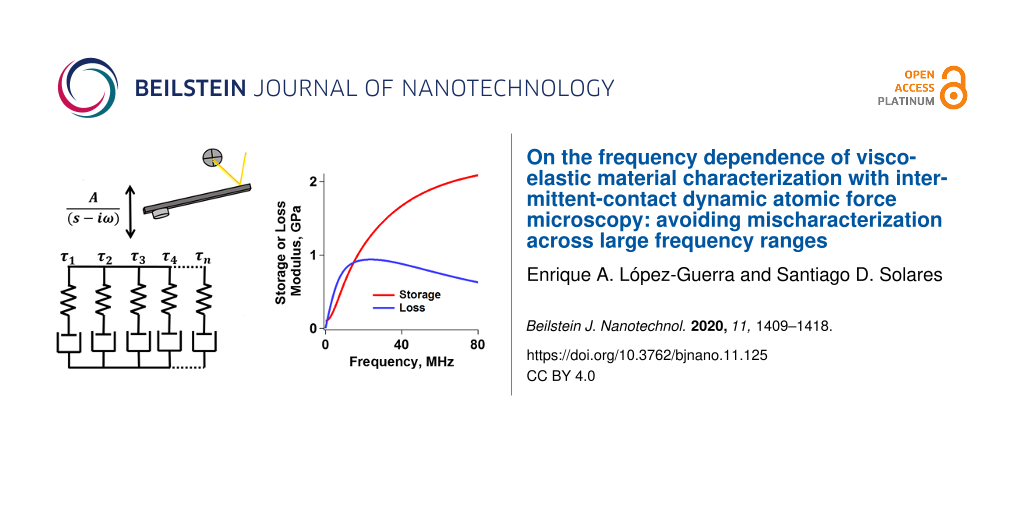 BEILSTEIN JOURNAL OF NANOTECHNOLOGY

OPEN ACCESS PLATINUM

$\frac{A}{(s-i\omega)}$

$\tau_1$ $\tau_2$ $\tau_3$ $\tau_4$ $\tau_n$

Storage or Loss Modulus, GPa

2

1

0

0 40 80

Frequency, MHz

Storage

Loss

On the frequency dependence of viscoelastic material characterization with intermittent-contact dynamic atomic force microscopy: avoiding mischaracterization across large frequency ranges

Enrique A. López-Guerra and Santiago D. Solares

Beilstein J. Nanotechnol. 2020, 11, 1409–1418.

https://doi.org/10.3762/bjnano.11.125

CC BY 4.0